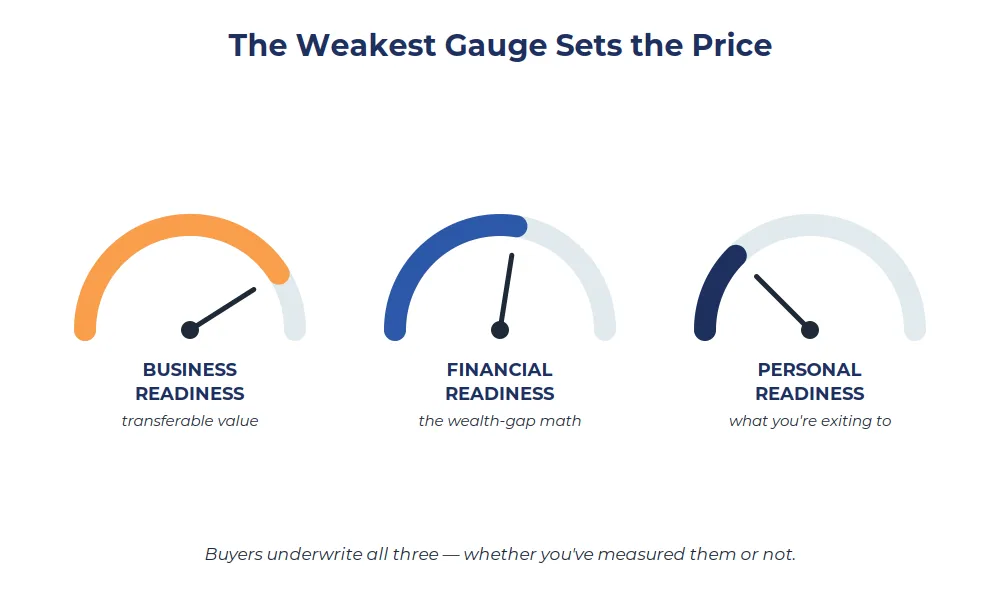 The Weakest Gauge Sets the Price

BUSINESS READINESS
transferable value

FINANCIAL READINESS
the wealth-gap math

PERSONAL READINESS
what you're exiting to

Buyers underwrite all three — whether you've measured them or not.